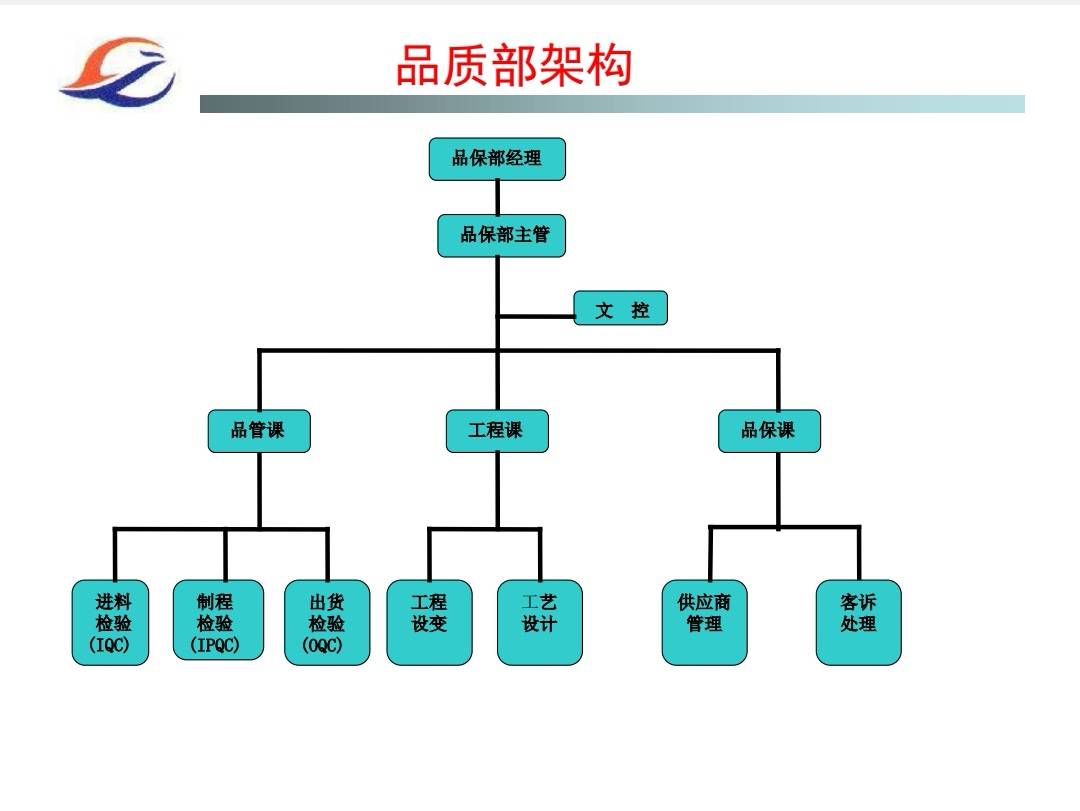 品质部架构

品保部经理

品保部主管

文 控

品管课

工程课

品保课

进料检验（IQC）

制程检验（IPQC）

出货检验（OQC）

工程设变

工艺设计

供应商管理

客诉处理